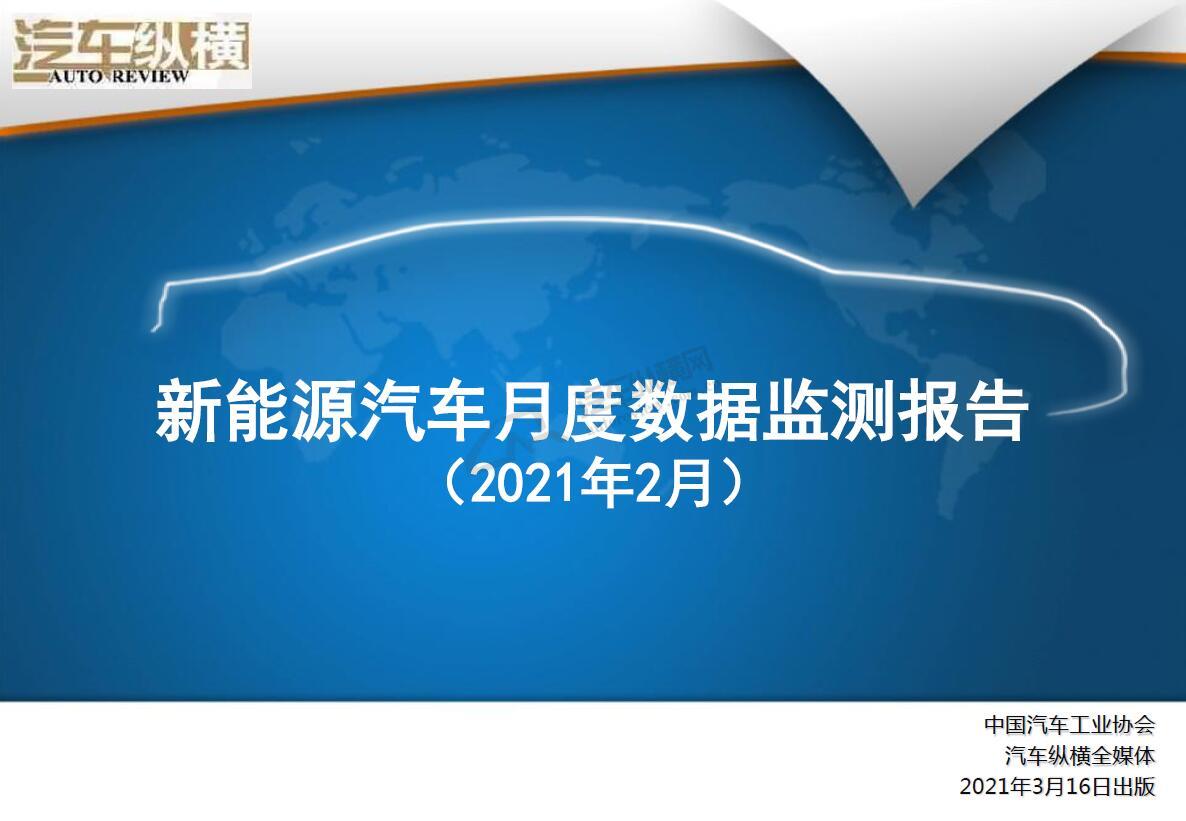 汽车纵横
AUTO REVIEW

新能源汽车月度数据监测报告
（2021年2月）

中国汽车工业协会
汽车纵横全媒体
2021年3月16日出版